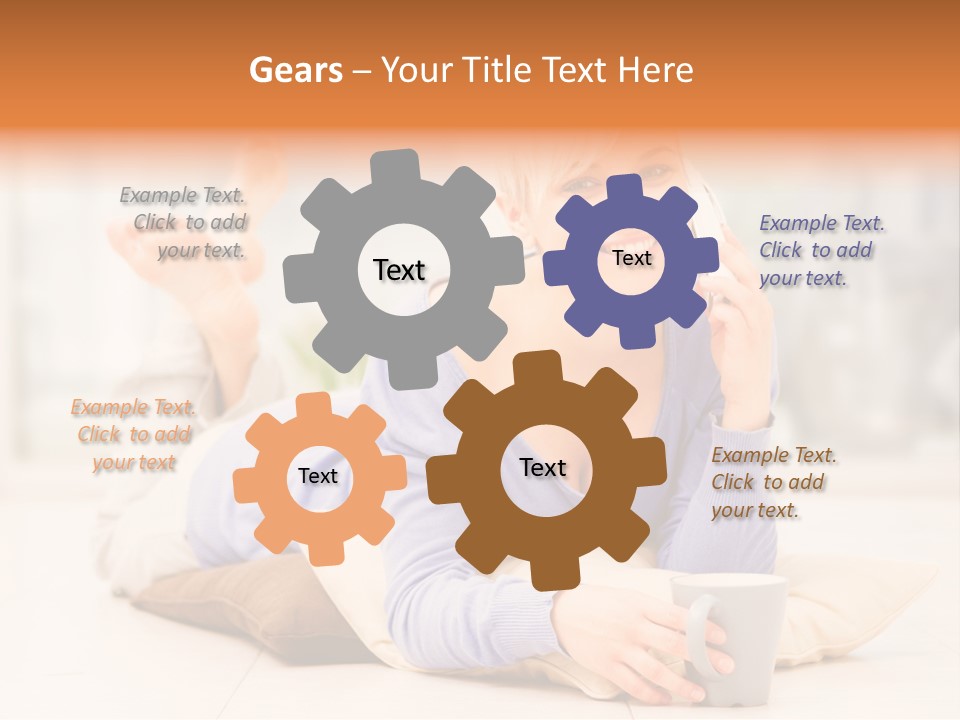 Gears – Your Title Text Here

Example Text. Click to add your text.

Text

Text

Example Text. Click to add your text.

Example Text. Click to add your text

Text

Text

Example Text. Click to add your text.